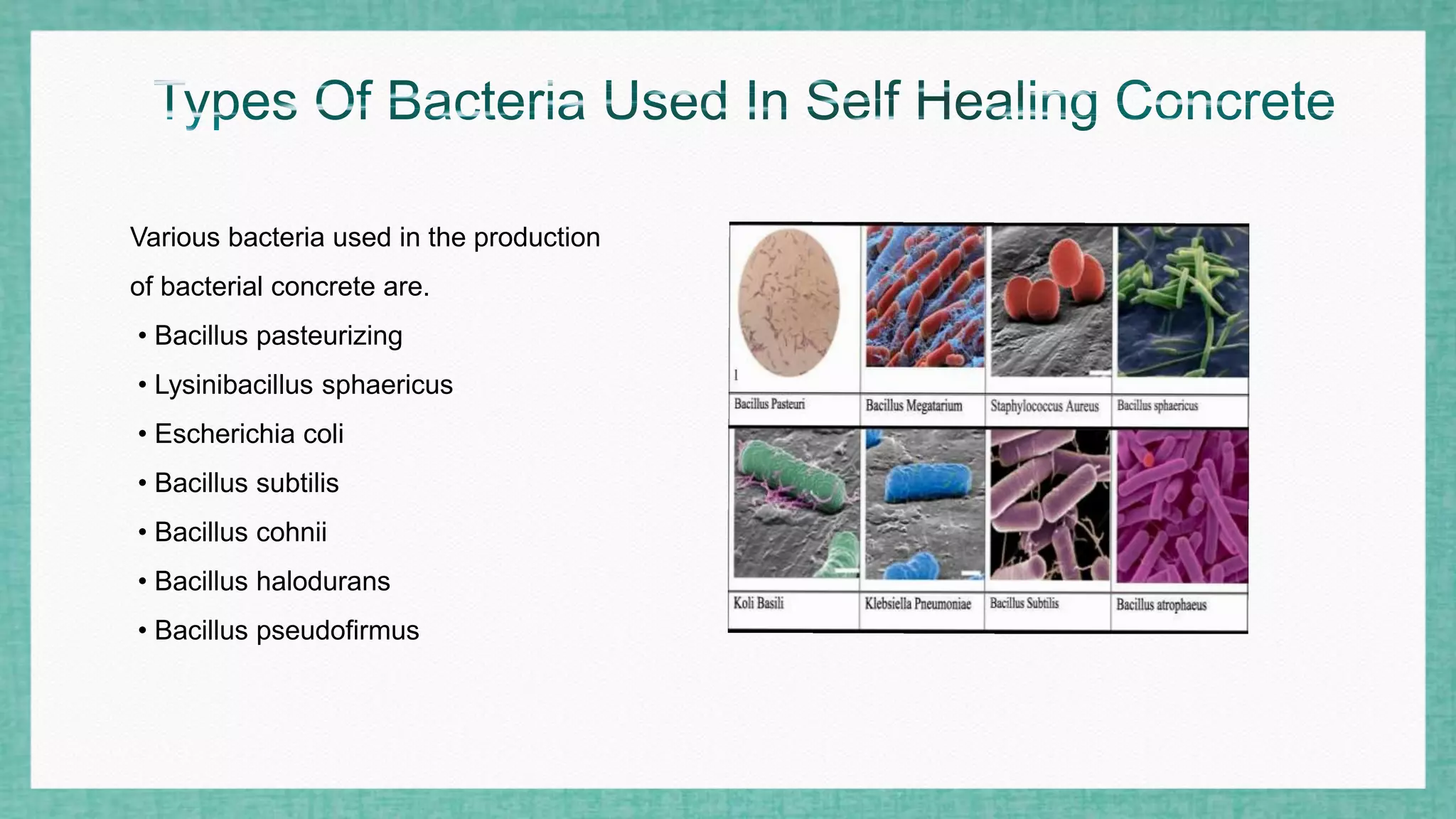 Types Of Bacteria Used In Self Healing Concrete

Various bacteria used in the production of bacterial concrete are.

• Bacillus pasteurizing
• Lysinibacillus sphaericus
• Escherichia coli
• Bacillus subtilis
• Bacillus cohnii
• Bacillus halodurans
• Bacillus pseudofirmus

1

| Bacillus Pasteuri | Bacillus Megatarium | Staphylococcus Aureus | Bacillus sphaericus |
|---|---|---|---|
| Koli Basili | Klebsiella Pneumoniae | Bacillus Subtilis | Bacillus atrophaeus |